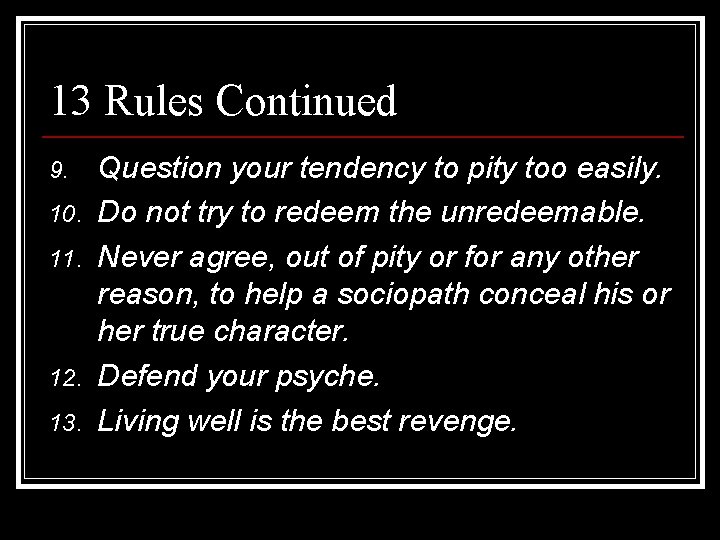 13 Rules Continued

9. Question your tendency to pity too easily.
10. Do not try to redeem the unredeemable.
11. Never agree, out of pity or for any other reason, to help a sociopath conceal his or her true character.
12. Defend your psyche.
13. Living well is the best revenge.